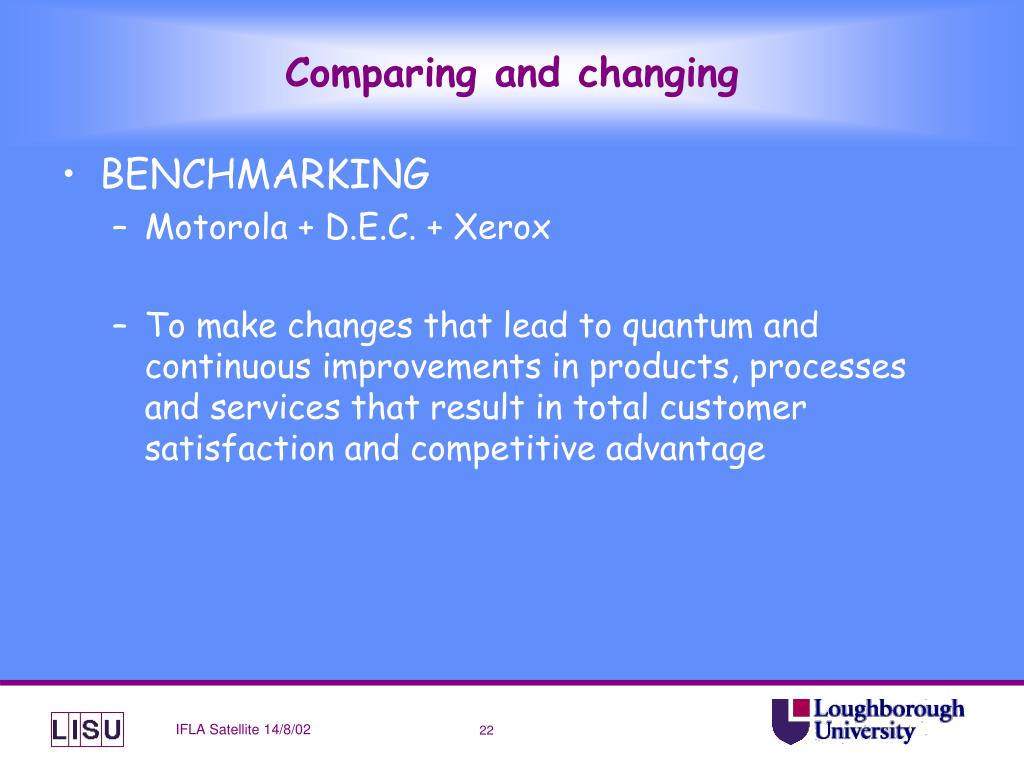 Comparing and changing

• BENCHMARKING
– Motorola + D.E.C. + Xerox

– To make changes that lead to quantum and continuous improvements in products, processes and services that result in total customer satisfaction and competitive advantage

LISU

IFLA Satellite 14/8/02

22

Loughborough University